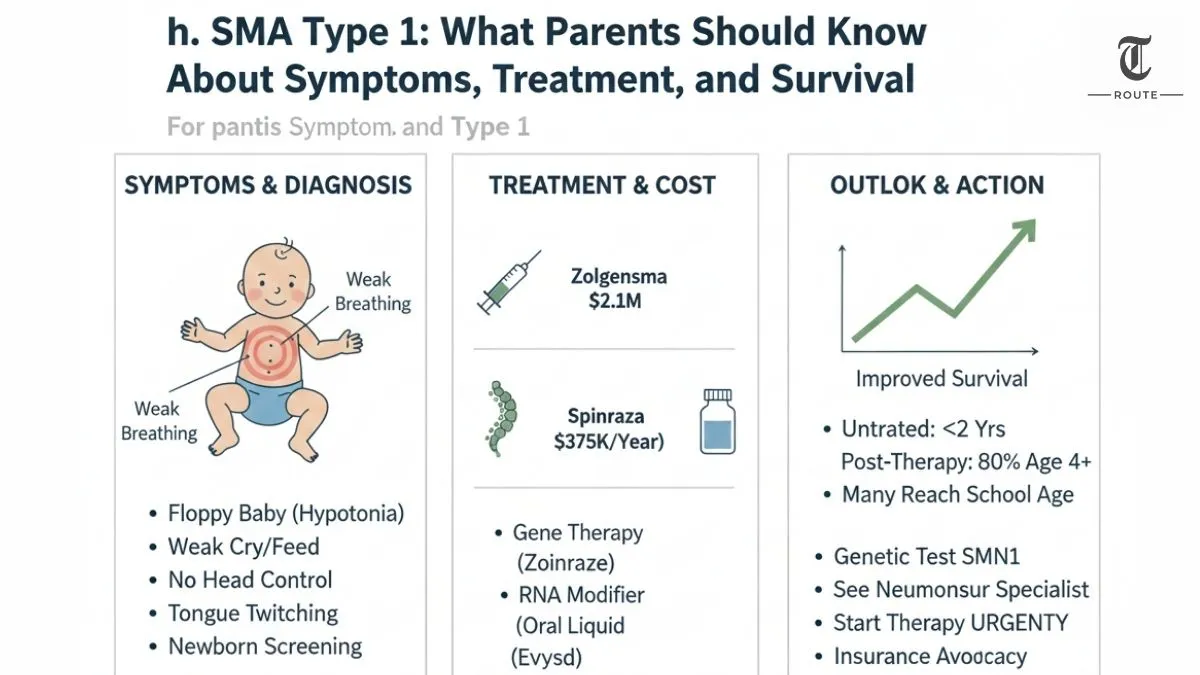 h. SMA Type 1: What Parents Should Know About Symptoms, Treatment, and Survival

T
ROUTE

For pantis Symptom. and Type 1

SYMPTOMS & DIAGNOSIS

Weak Breathing

Weak Breathing

• Floppy Baby (Hypotonia)
• Weak Cry/Feed
• No Head Control
• Tongue Twitching
• Newborn Screening

TREATMENT & COST

Zolgensma $2.1M

Spinraza $375K/Year)

• Gene Therapy (Zoinraze)
• RNA Modifier (Oral Liquid (Evysd)

OUTLOK & ACTION

Improved Survival

• Untrated: <2 Yrs Post-Therapy: 80% Age 4+
• Many Reach School Age

• Genetic Test SMN1
• See Neumonsur Specialist
• Start Therapy URGENTY
• Insurance Avocacy